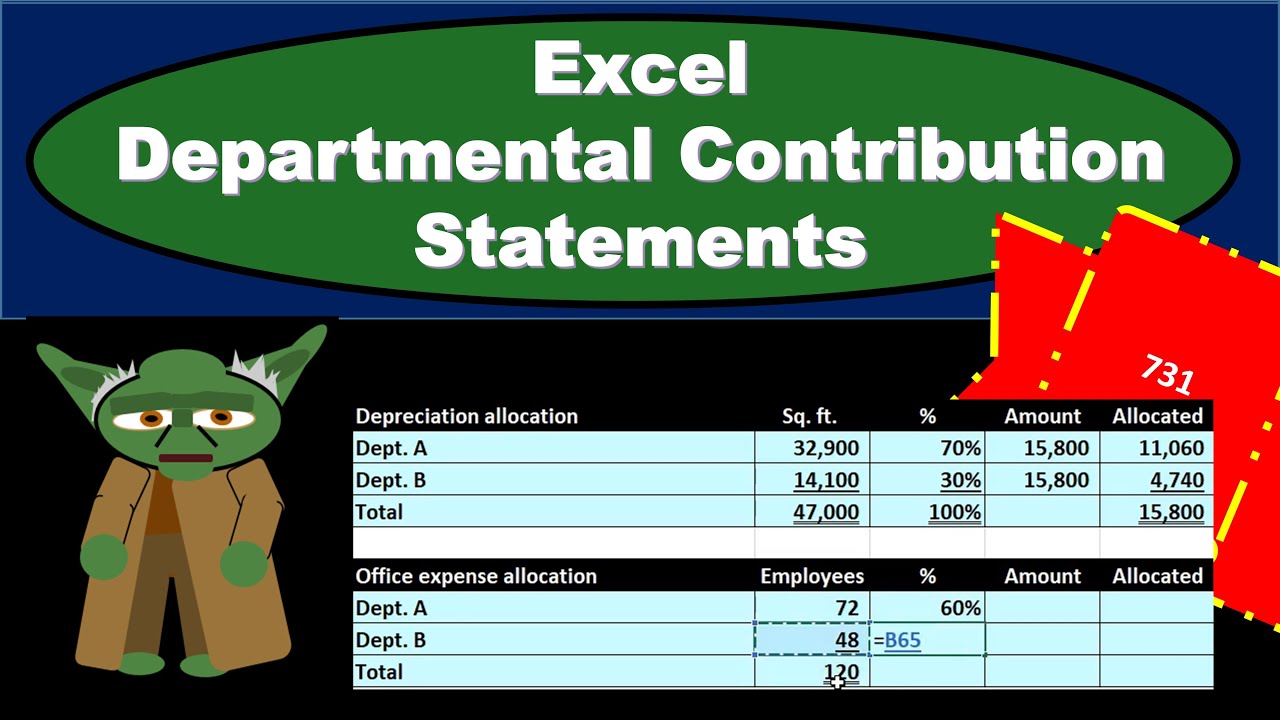 Excel
Departmental Contribution Statements

731

| Depreciation allocation | Sq. ft. | % | Amount | Allocated |
|---|---|---|---|---|
| Dept. A | 32,900 | 70% | 15,800 | 11,060 |
| Dept. B | 14,100 | 30% | 15,800 | 4,740 |
| Total | 47,000 | 100% | | 15,800 |
| | | | | |
| Office expense allocation | Employees | % | Amount | Allocated |
| Dept. A | 72 | 60% | | |
| Dept. B | 48 | =B65 | | |
| Total | 120 | | | |